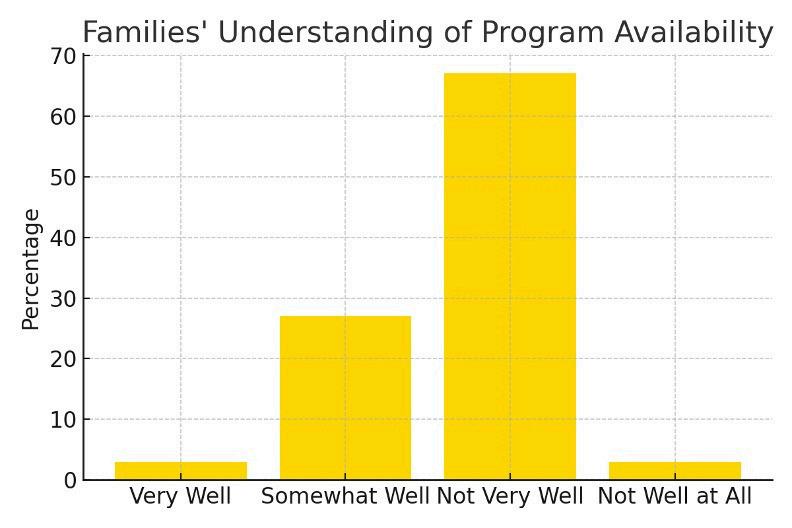 Families' Understanding of Program Availability

Percentage

70
60
50
40
30
20
10
0

Very Well
Somewhat Well
Not Very Well
Not Well at All